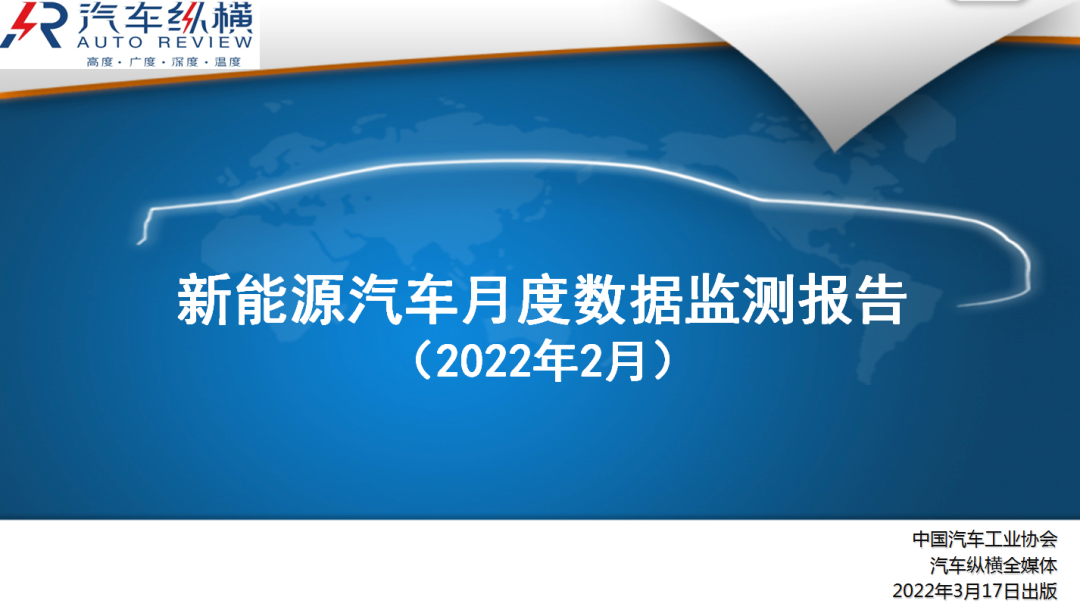 AR 汽车纵横
AUTO REVIEW
高度 · 广度 · 深度 · 温度

新能源汽车月度数据监测报告
（2022年2月）

中国汽车工业协会
汽车纵横全媒体
2022年3月17日出版